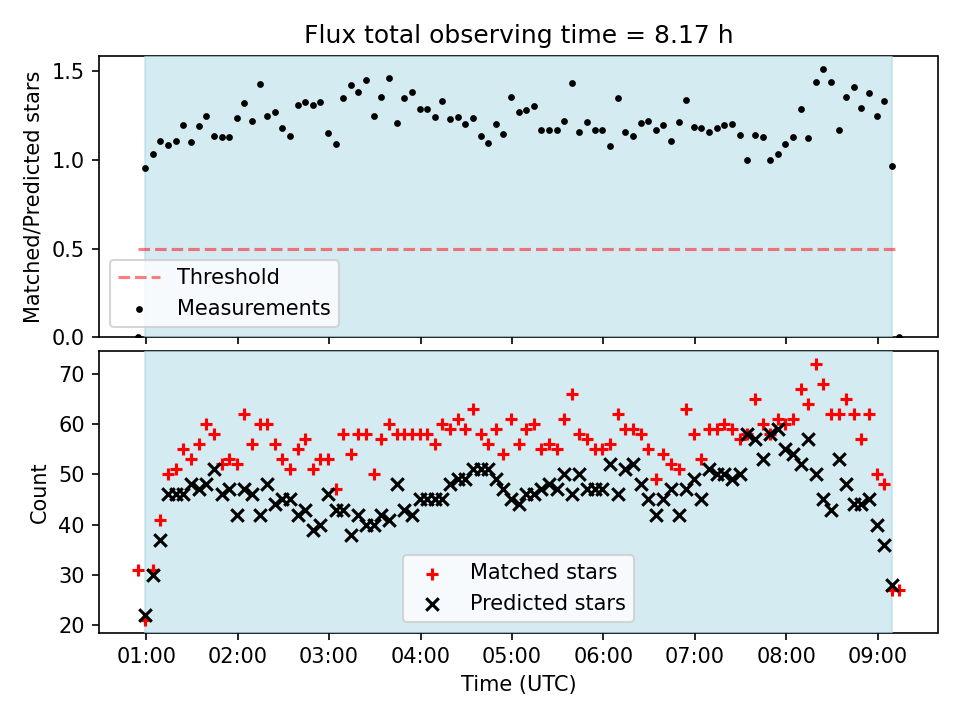 Flux total observing time = 8.17 h

Matched/Predicted stars

1.5
1.0
0.5
0.0

Threshold
Measurements

Count

70
60
50
40
30
20

Matched stars
Predicted stars

01:00 02:00 03:00 04:00 05:00 06:00 07:00 08:00 09:00

Time (UTC)